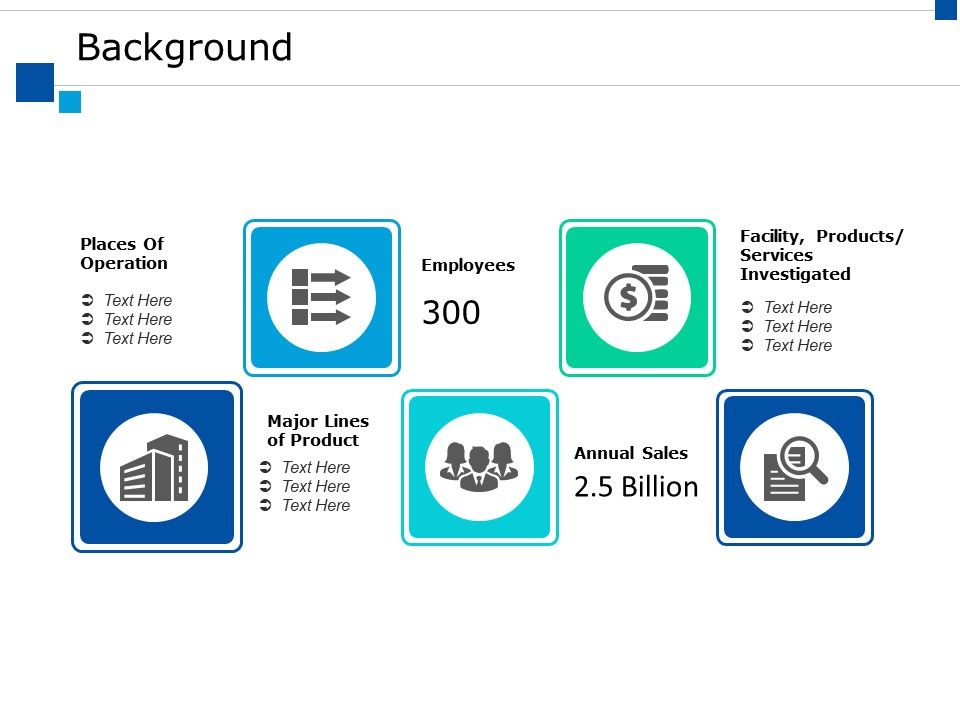 Background

Places Of Operation

➲ Text Here
➲ Text Here
➲ Text Here

Employees

300

Facility, Products/ Services Investigated

➲ Text Here
➲ Text Here
➲ Text Here

Major Lines of Product

➲ Text Here
➲ Text Here
➲ Text Here

Annual Sales

2.5 Billion